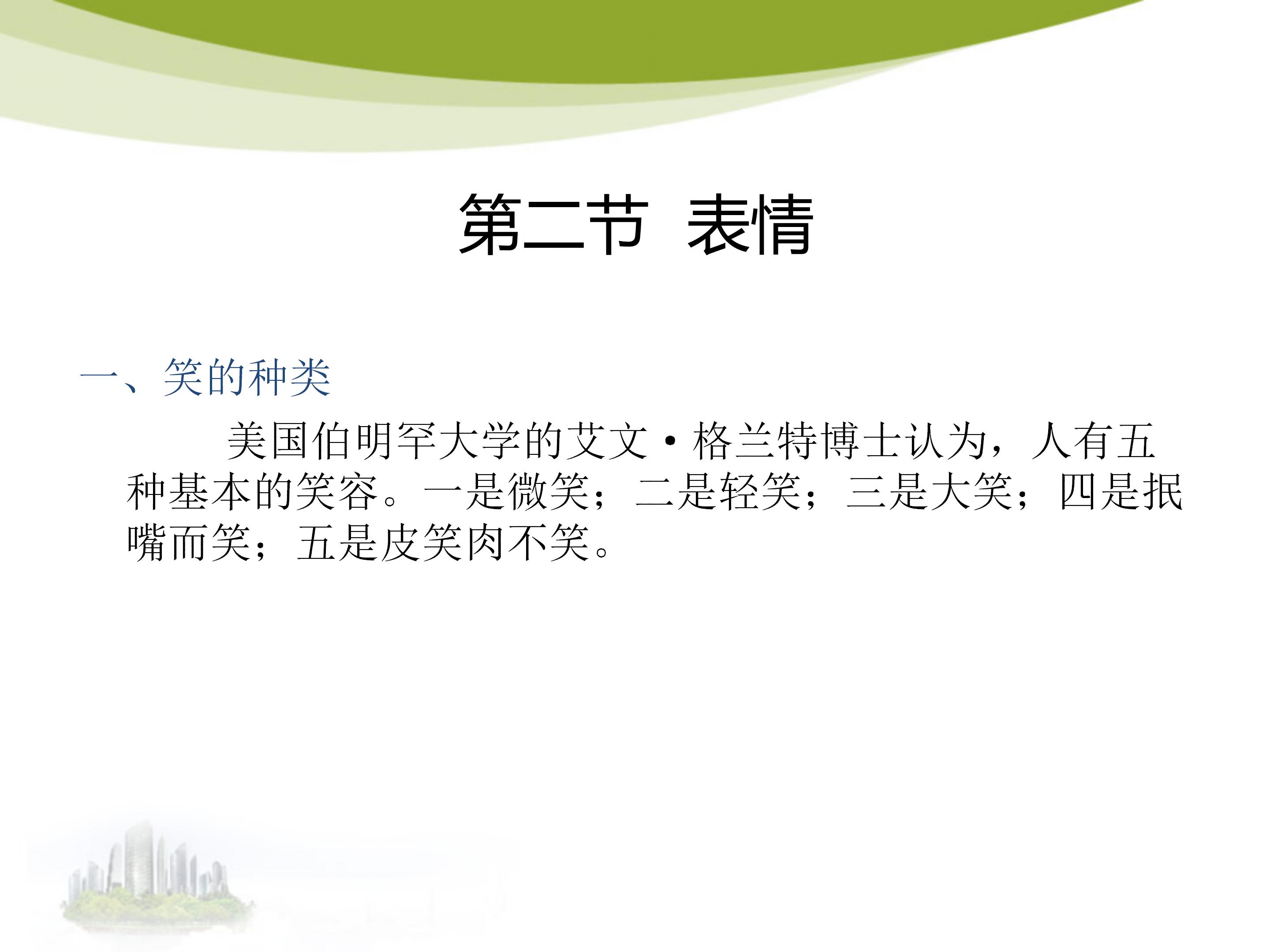 第二节 表情

一、笑的种类

美国伯明罕大学的艾文·格兰特博士认为，人有五种基本的笑容。一是微笑；二是轻笑；三是大笑；四是抿嘴而笑；五是皮笑肉不笑。